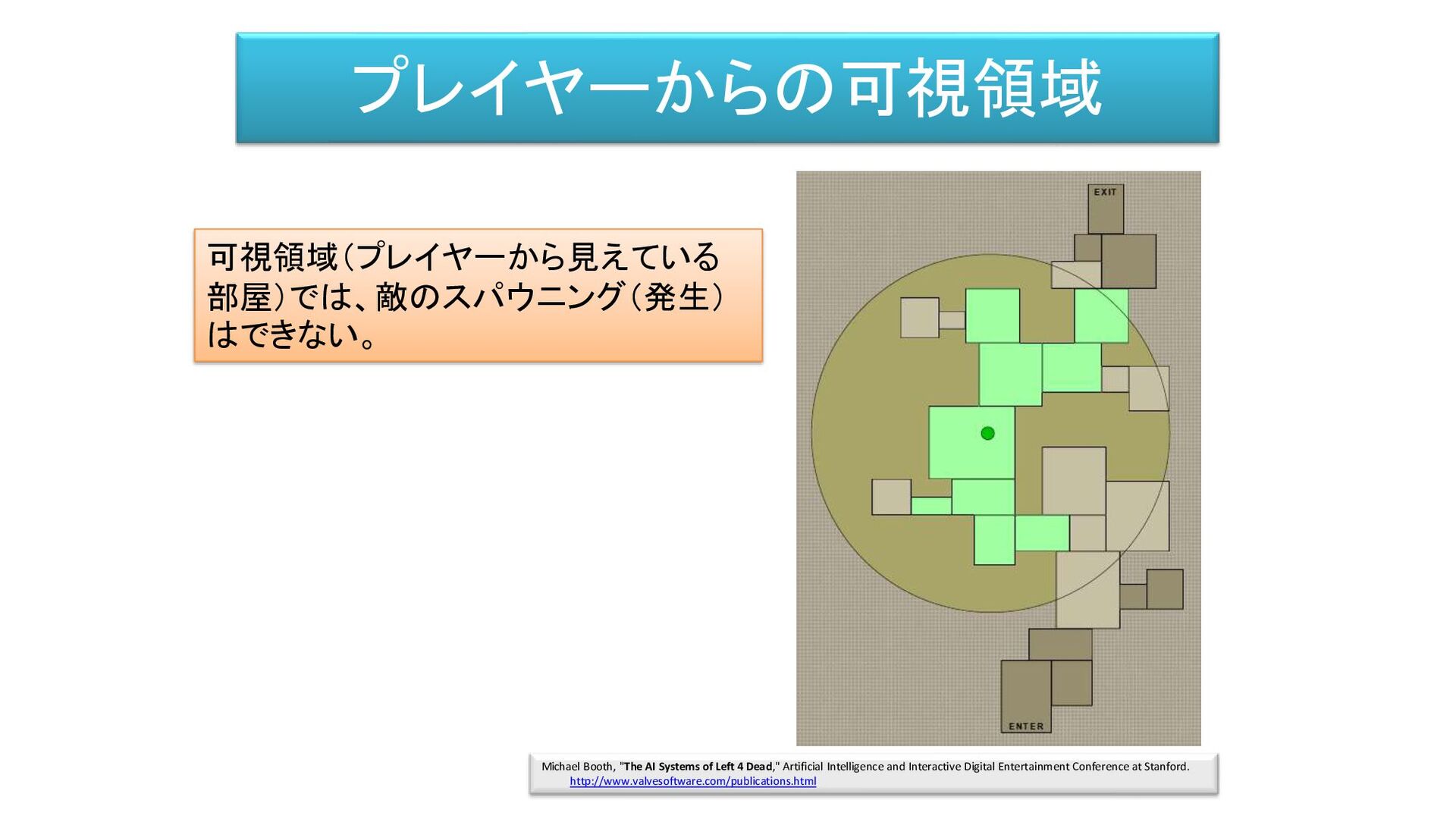 プレイヤーからの可視領域

可視領域（プレイヤーから見えている部屋）では、敵のスパウニング（発生）はできない。

EXIT

ENTER

Michael Booth, "The AI Systems of Left 4 Dead," Artificial Intelligence and Interactive Digital Entertainment Conference at Stanford. http://www.valvesoftware.com/publications.html